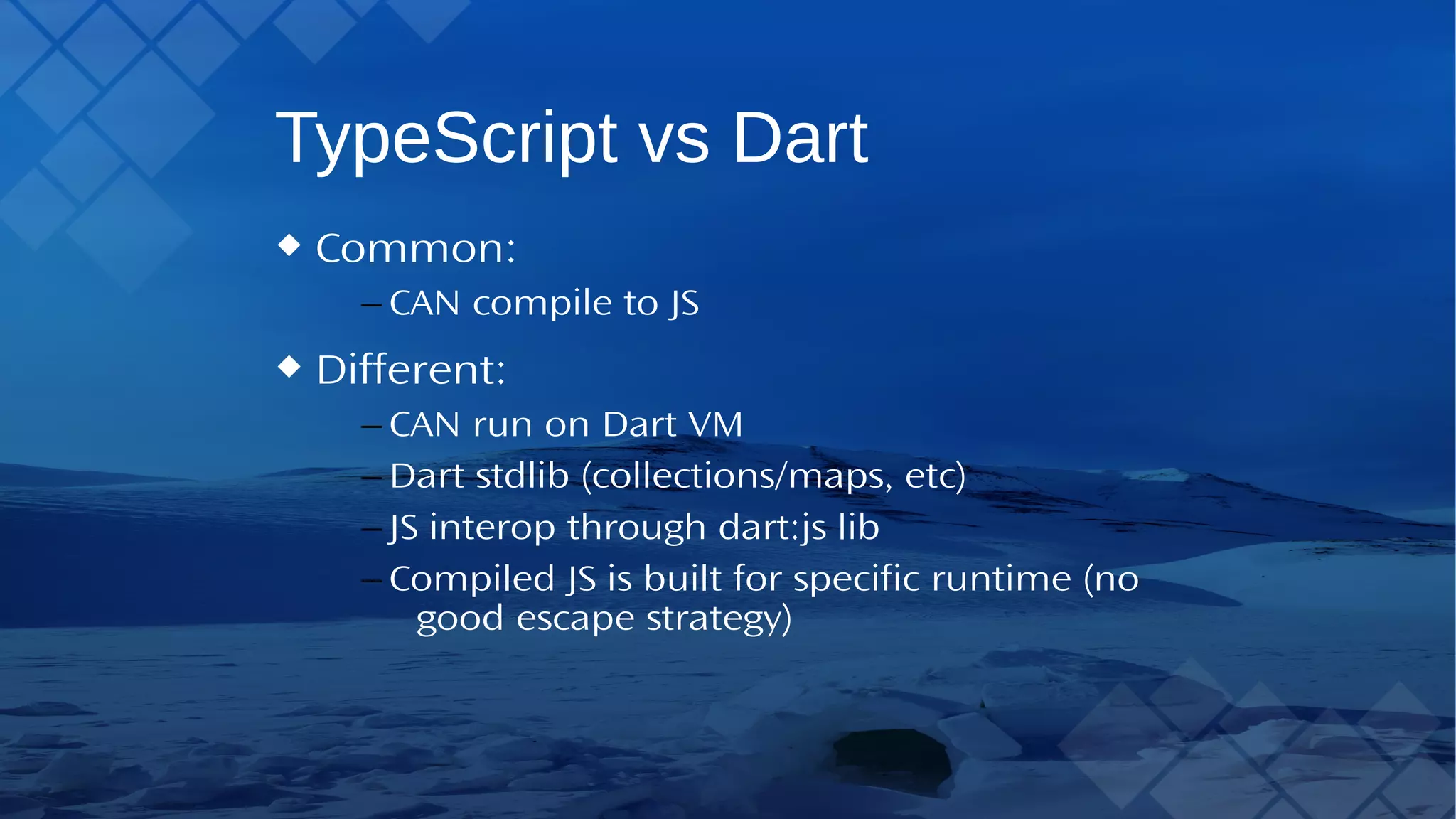 TypeScript vs Dart

◆ Common:

– CAN compile to JS

◆ Different:

– CAN run on Dart VM

– Dart stdlib (collections/maps, etc)

– JS interop through dart:js lib

– Compiled JS is built for specific runtime (no good escape strategy)